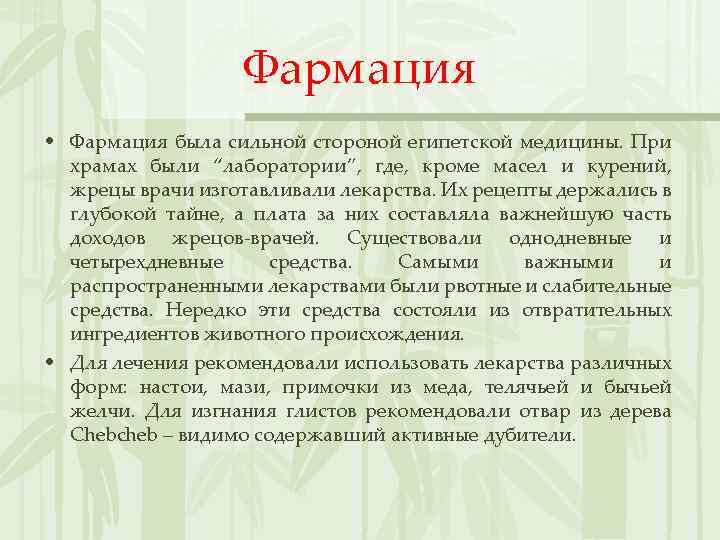 Фармация

• Фармация была сильной стороной египетской медицины. При храмах были “лаборатории”, где, кроме масел и курений, жрецы врачи изготавливали лекарства. Их рецепты держались в глубокой тайне, а плата за них составляла важнейшую часть доходов жрецов-врачей. Существовали однодневные и четырехдневные средства. Самыми важными и распространенными лекарствами были рвотные и слабительные средства. Нередко эти средства состояли из отвратительных ингредиентов животного происхождения.

• Для лечения рекомендовали использовать лекарства различных форм: настои, мази, примочки из меда, телячьей и бычьей желчи. Для изгнания глистов рекомендовали отвар из дерева Chebcheb – видимо содержавший активные дубители.